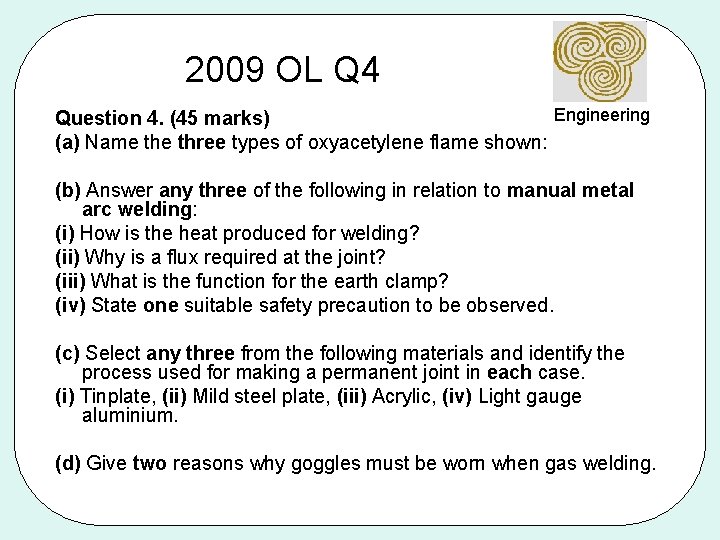 2009 OL Q4

Engineering

Question 4. (45 marks)
(a) Name the three types of oxyacetylene flame shown:

(b) Answer any three of the following in relation to manual metal arc welding:
(i) How is the heat produced for welding?
(ii) Why is a flux required at the joint?
(iii) What is the function for the earth clamp?
(iv) State one suitable safety precaution to be observed.

(c) Select any three from the following materials and identify the process used for making a permanent joint in each case.
(i) Tinplate, (ii) Mild steel plate, (iii) Acrylic, (iv) Light gauge aluminium.

(d) Give two reasons why goggles must be worn when gas welding.